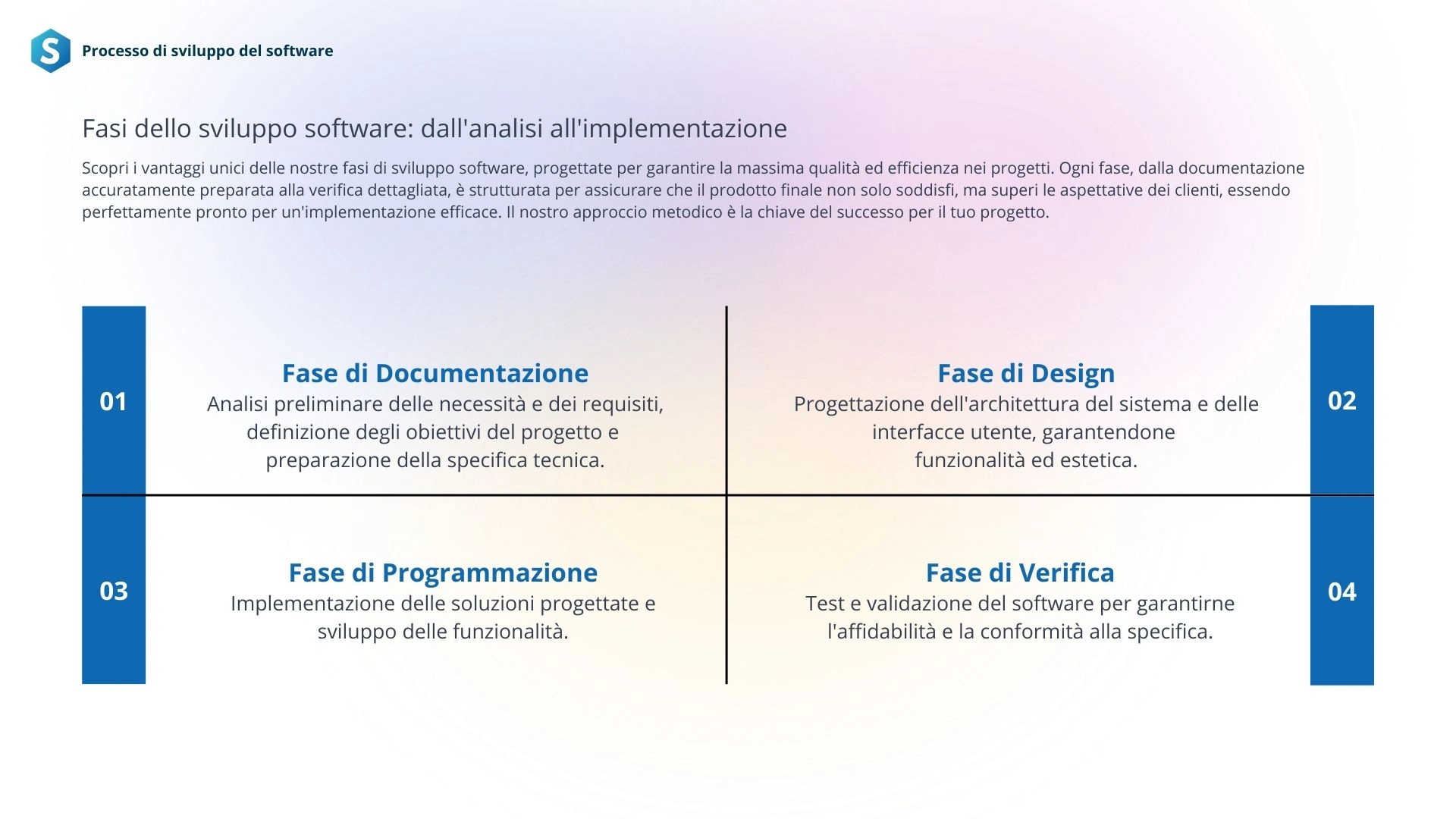 S

Processo di sviluppo del software

Fasi dello sviluppo software: dall'analisi all'implementazione

Scopri i vantaggi unici delle nostre fasi di sviluppo software, progettate per garantire la massima qualità ed efficienza nei progetti. Ogni fase, dalla documentazione accuratamente preparata alla verifica dettagliata, è strutturata per assicurare che il prodotto finale non solo soddisfi, ma superi le aspettative dei clienti, essendo perfettamente pronto per un'implementazione efficace. Il nostro approccio metodico è la chiave del successo per il tuo progetto.

01

Fase di Documentazione

Analisi preliminare delle necessità e dei requisiti, definizione degli obiettivi del progetto e preparazione della specifica tecnica.

Fase di Design

Progettazione dell'architettura del sistema e delle interfacce utente, garantendone funzionalità ed estetica.

02

03

Fase di Programmazione

Implementazione delle soluzioni progettate e sviluppo delle funzionalità.

Fase di Verifica

Test e validazione del software per garantirne l'affidabilità e la conformità alla specifica.

04